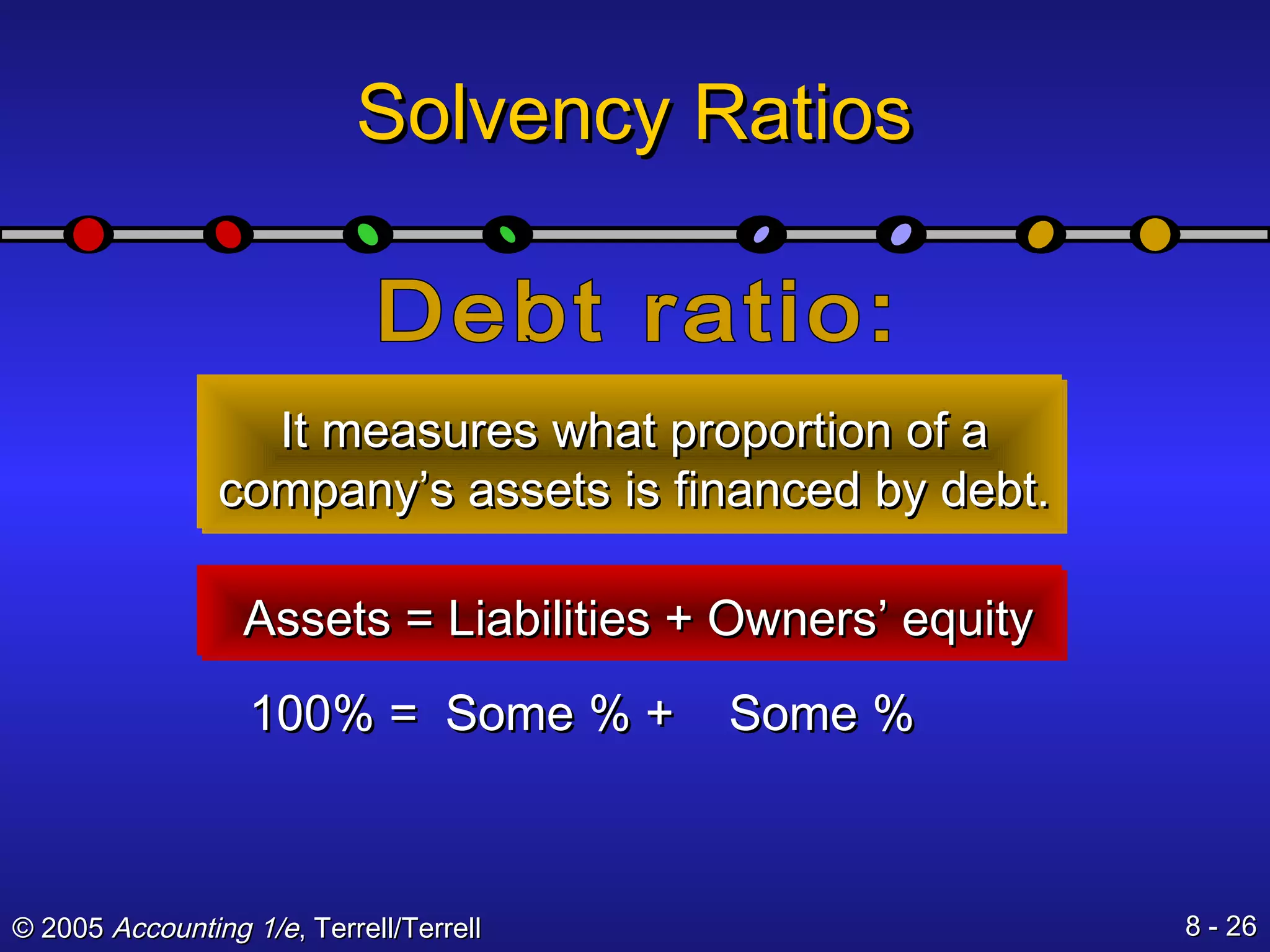 Solvency Ratios

Debt ratio:

It measures what proportion of a company's assets is financed by debt.

Assets = Liabilities + Owners' equity

100% = Some % + Some %

© 2005 Accounting 1/e, Terrell/Terrell

8 - 26